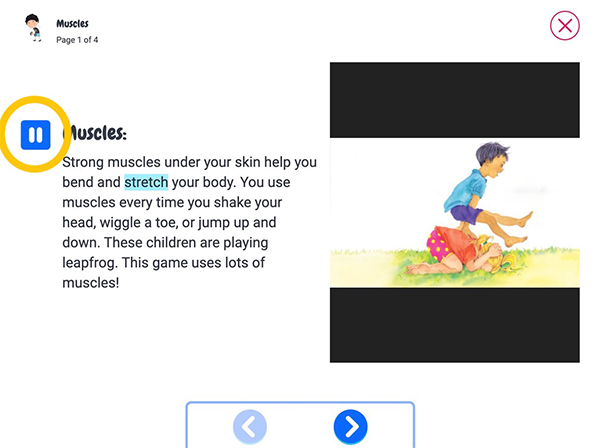 Muscles
Page 1 of 4

Muscles:
Strong muscles under your skin help you bend and stretch your body. You use muscles every time you shake your head, wiggle a toe, or jump up and down. These children are playing leapfrog. This game uses lots of muscles!